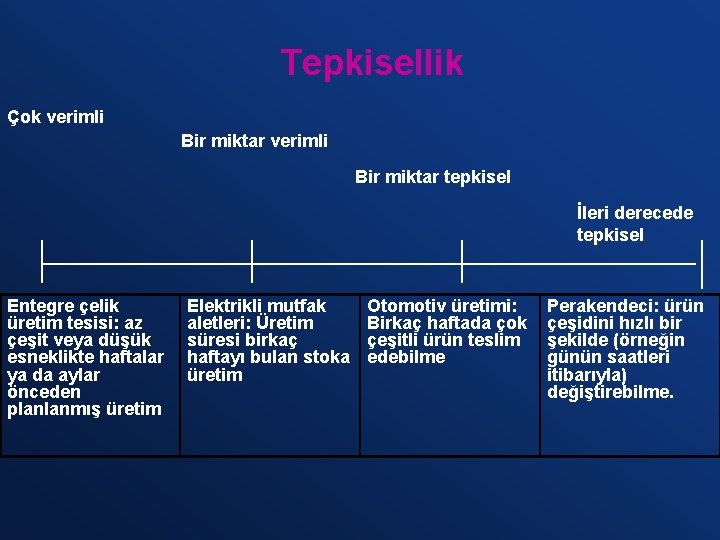 Tepkisellik

Çok verimli

Bir miktar verimli

Bir miktar tepkisel

İleri derecede tepkisel

| Entegre çelik üretim tesisi: az çeşit veya düşük esneklikte haftalar ya da aylar önceden planlanmış üretim | Elektrikli mutfak aletleri: Üretim süresi birkaç haftayı bulan stoka üretim | Otomotiv üretimi: Birkaç haftada çok çeşitli ürün teslim edebilme | Perakendeci: ürün çeşidini hızlı bir şekilde (örneğin günün saatleri itibarıyla) değiştirebilme. |
|---|---|---|---|